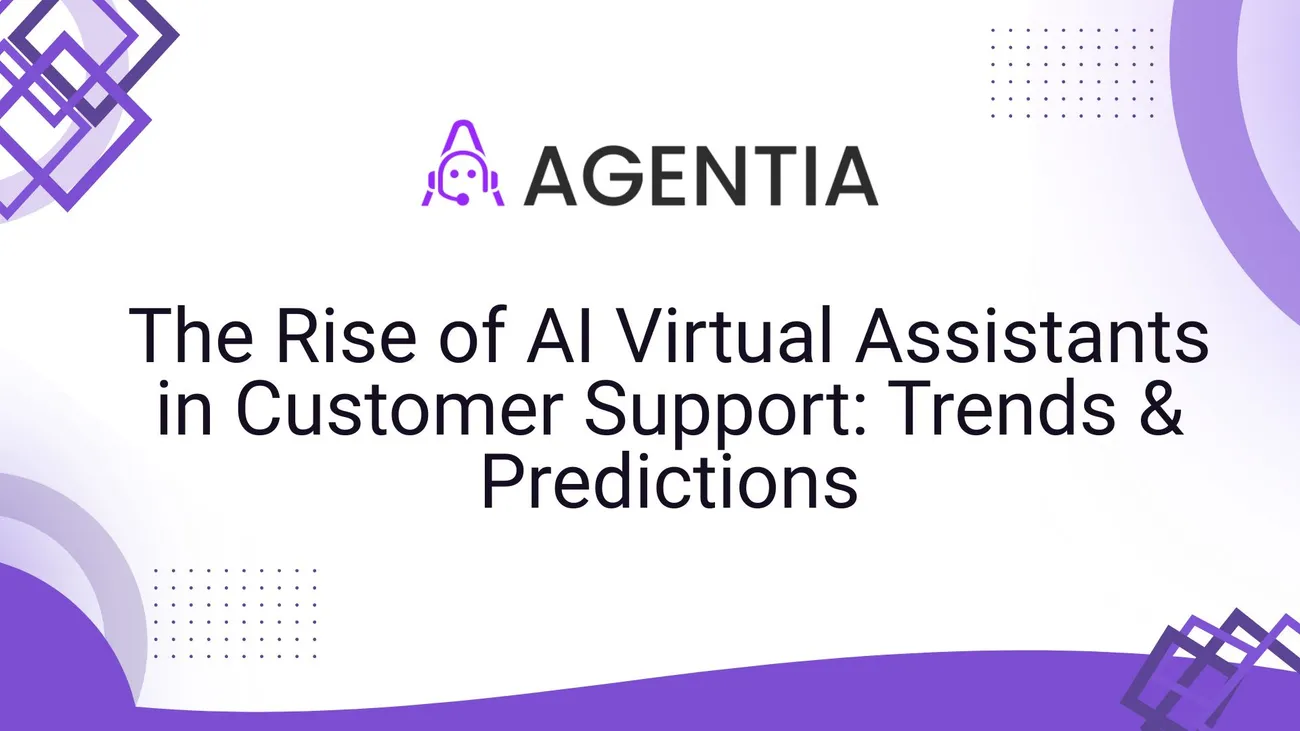 AGENTIA

The Rise of AI Virtual Assistants in Customer Support: Trends & Predictions